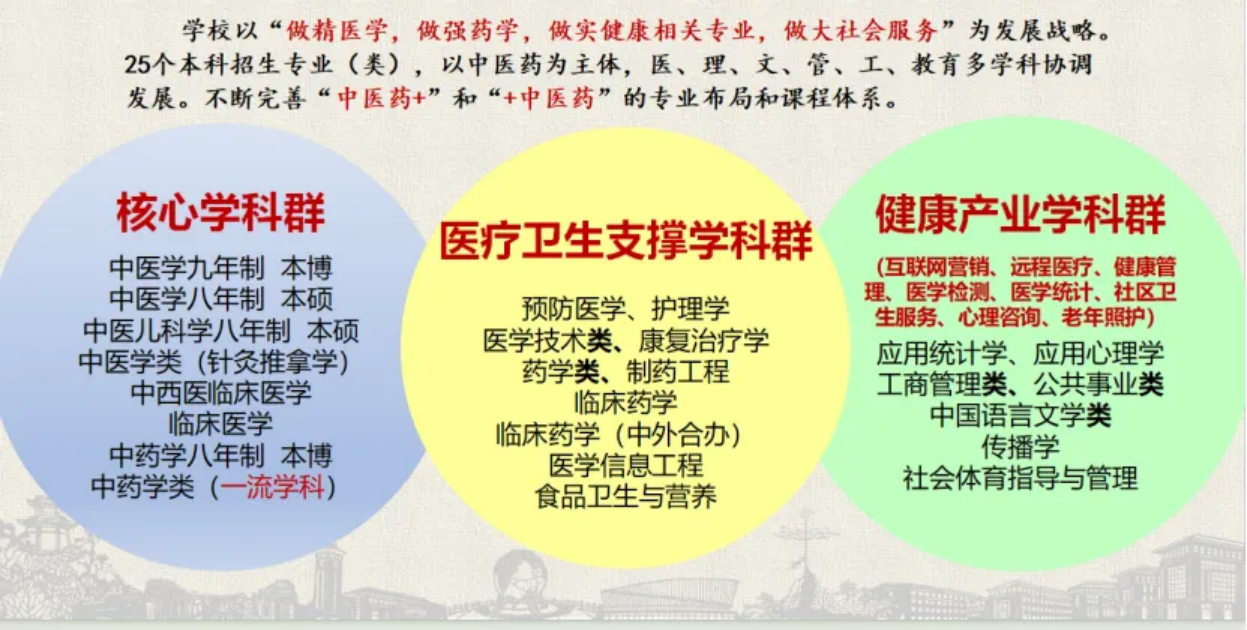 学校以“做精医学，做强药学，做实健康相关专业，做大社会服务”为发展战略。25个本科招生专业（类），以中医药为主体，医、理、文、管、工、教育多学科协调发展。不断完善“中医药+”和“+中医药”的专业布局和课程体系。

核心学科群

中医学九年制 本博
中医学八年制 本硕
中医儿科学八年制 本硕
中医学类（针灸推拿学）
中西医临床医学
临床医学
中药学八年制 本博
中药学类（一流学科）

医疗卫生支撑学科群

预防医学、护理学
医学技术类、康复治疗学
药学类、制药工程
临床药学
临床药学（中外合办）
医学信息工程
食品卫生与营养

健康产业学科群

（互联网营销、远程医疗、健康管理、医学检测、医学统计、社区卫生服务、心理咨询、老年照护）

应用统计学、应用心理学
工商管理类、公共事业类
中国语言文学类
传播学
社会体育指导与管理